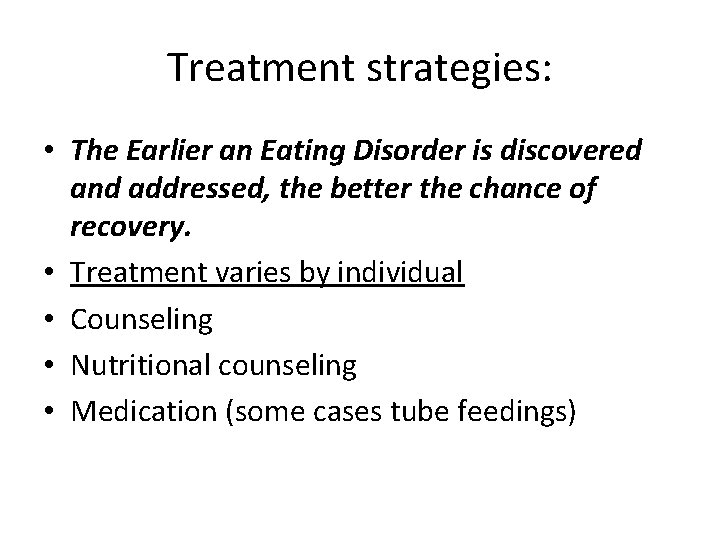 Treatment strategies:

• The Earlier an Eating Disorder is discovered and addressed, the better the chance of recovery.
• Treatment varies by individual
• Counseling
• Nutritional counseling
• Medication (some cases tube feedings)